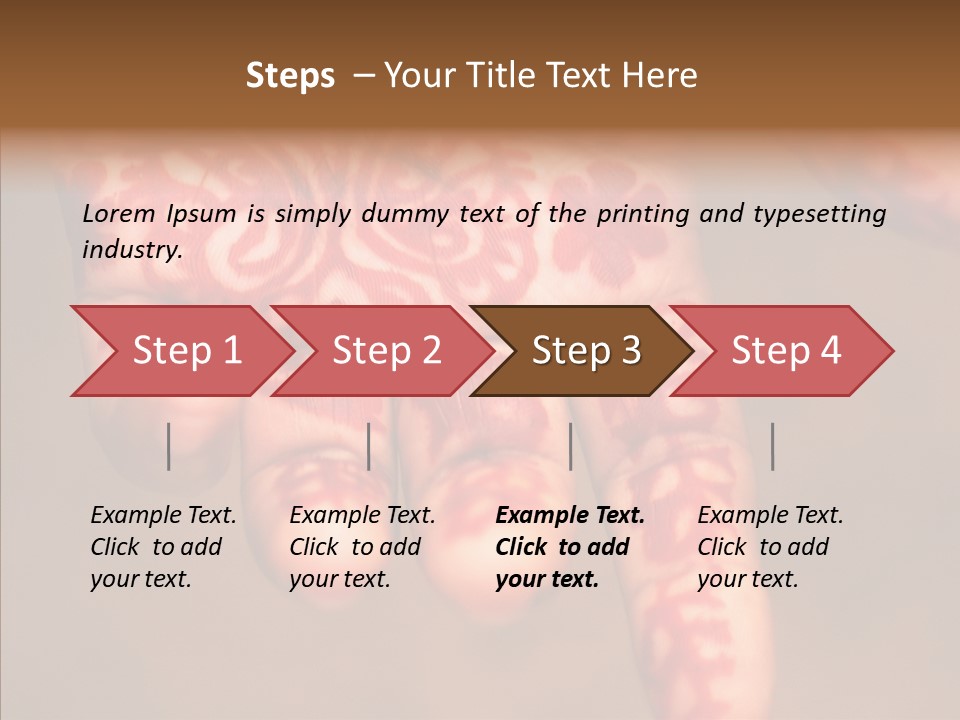 Steps – Your Title Text Here

Lorem Ipsum is simply dummy text of the printing and typesetting industry.

Step 1

Step 2

Step 3

Step 4

Example Text. Click to add your text.

Example Text. Click to add your text.

Example Text. Click to add your text.

Example Text. Click to add your text.